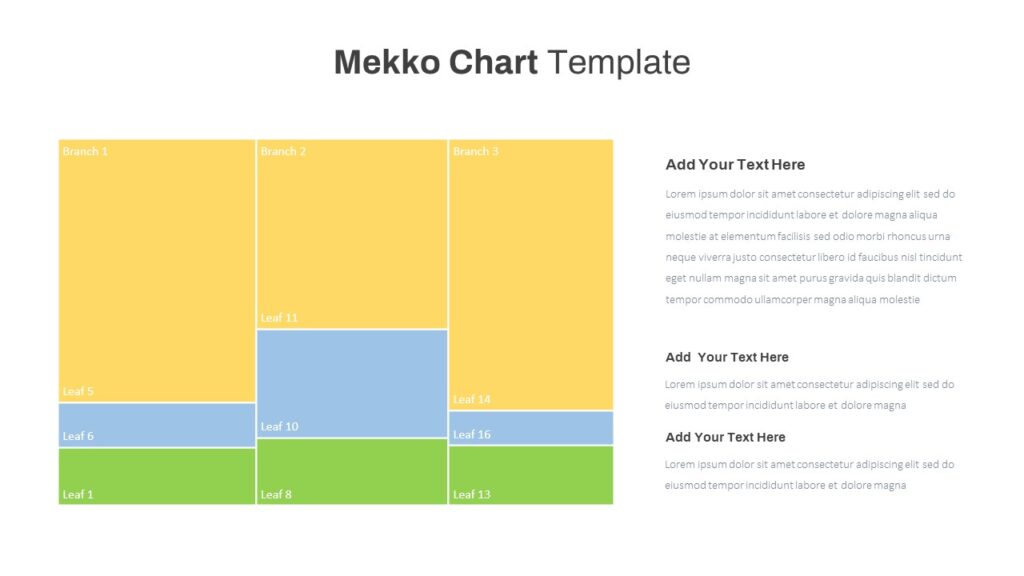 Mekko Chart Template

Branch 1

Leaf 5

Leaf 6

Leaf 1

Branch 2

Leaf 11

Leaf 10

Leaf 8

Branch 3

Leaf 14

Leaf 16

Leaf 13

Add Your Text Here

Lorem ipsum dolor sit amet consectetur adipiscing elit sed do eiusmod tempor incididunt labore et dolore magna aliqua molestie at elementum facilisis sed odio morbi rhoncus urna neque viverra justo consectetur libero id faucibus nisl tincidunt eget nullam magna sit amet purus gravida quis blandit dictum tempor commodo ullamcorper magna aliqua molestie

Add Your Text Here

Lorem ipsum dolor sit amet consectetur adipiscing elit sed do eiusmod tempor incididunt labore et dolore magna

Add Your Text Here

Lorem ipsum dolor sit amet consectetur adipiscing elit sed do eiusmod tempor incididunt labore et dolore magna